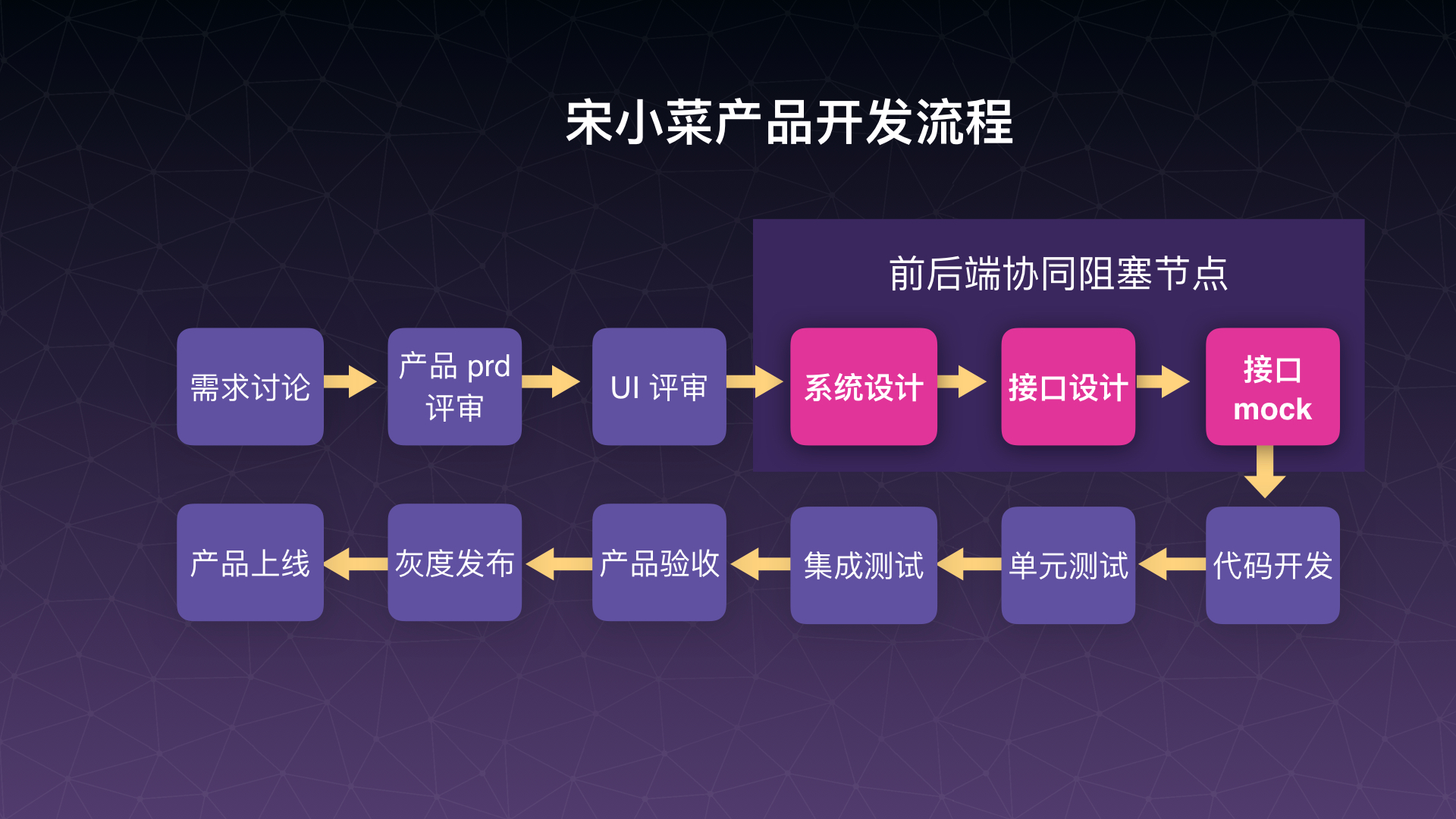 宋小菜产品开发流程

前后端协同阻塞节点

需求讨论

产品 prd 评审

UI 评审

系统设计

接口设计

接口 mock

代码开发

单元测试

集成测试

产品验收

灰度发布

产品上线